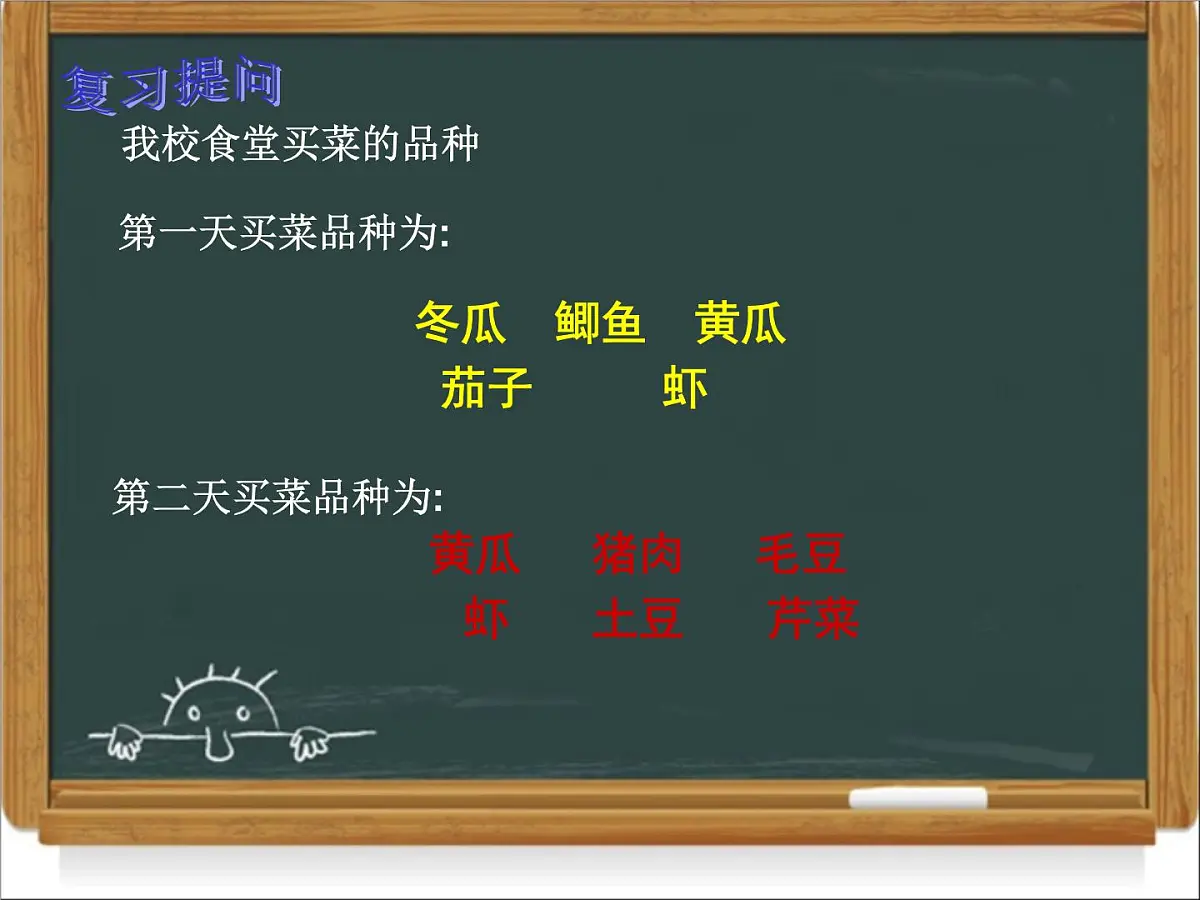 复习提问

我校食堂买菜的品种

第一天买菜品种为:

冬瓜 鲫鱼 黄瓜
茄子 虾

第二天买菜品种为:

黄瓜 猪肉 毛豆
虾 土豆 芹菜